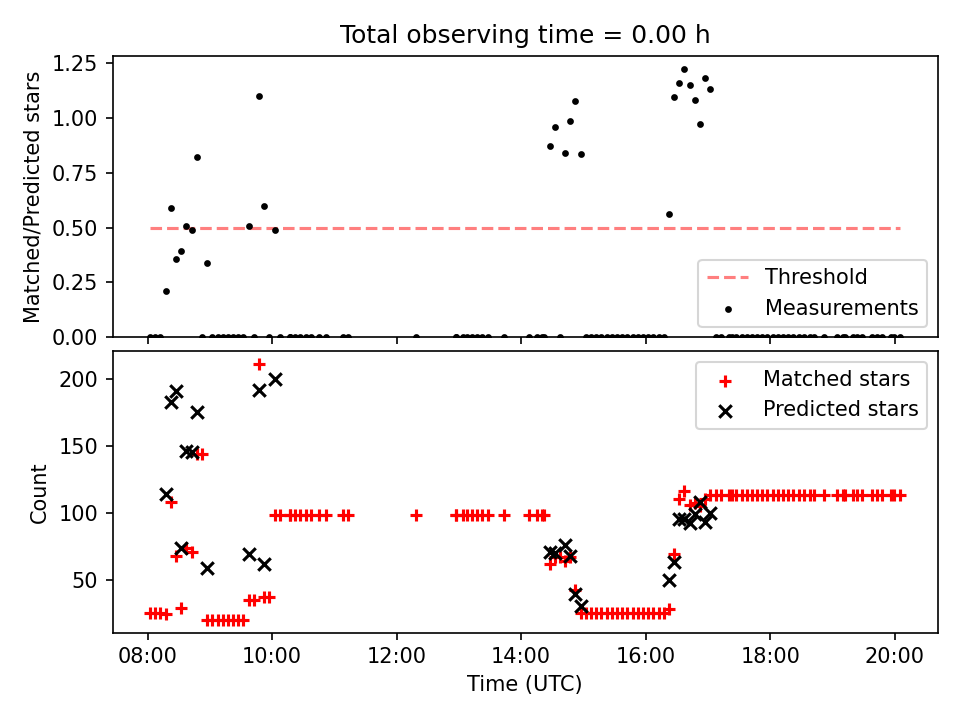 Total observing time = 0.00 h

Matched/Predicted stars

1.25
1.00
0.75
0.50
0.25
0.00

Threshold
Measurements

Count

200
150
100
50

Matched stars
Predicted stars

08:00
10:00
12:00
14:00
16:00
18:00
20:00

Time (UTC)